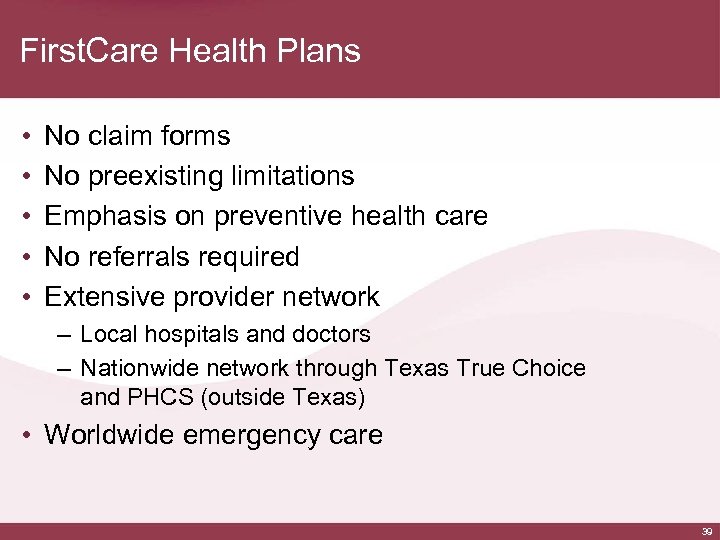 FirstCare Health Plans

• No claim forms
• No preexisting limitations
• Emphasis on preventive health care
• No referrals required
• Extensive provider network
– Local hospitals and doctors
– Nationwide network through Texas True Choice and PHCS (outside Texas)
• Worldwide emergency care

39